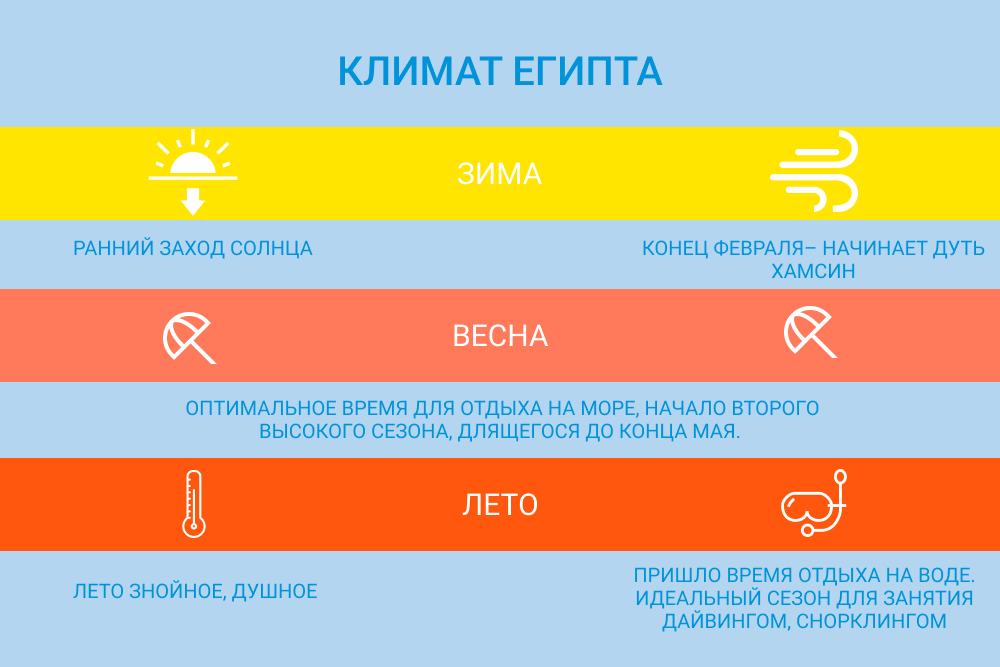 КЛИМАТ ЕГИПТА

ЗИМА

РАННИЙ ЗАХОД СОЛНЦА

КОНЕЦ ФЕВРАЛЯ– НАЧИНАЕТ ДУТЬ ХАМСИН

ВЕСНА

ОПТИМАЛЬНОЕ ВРЕМЯ ДЛЯ ОТДЫХА НА МОРЕ, НАЧАЛО ВТОРОГО ВЫСОКОГО СЕЗОНА, ДЛЯЩЕГОСЯ ДО КОНЦА МАЯ.

ЛЕТО

ЛЕТО ЗНОЙНОЕ, ДУШНОЕ

ПРИШЛО ВРЕМЯ ОТДЫХА НА ВОДЕ. ИДЕАЛЬНЫЙ СЕЗОН ДЛЯ ЗАНЯТИЯ ДАЙВИНГОМ, СНОРКЛИНГОМ